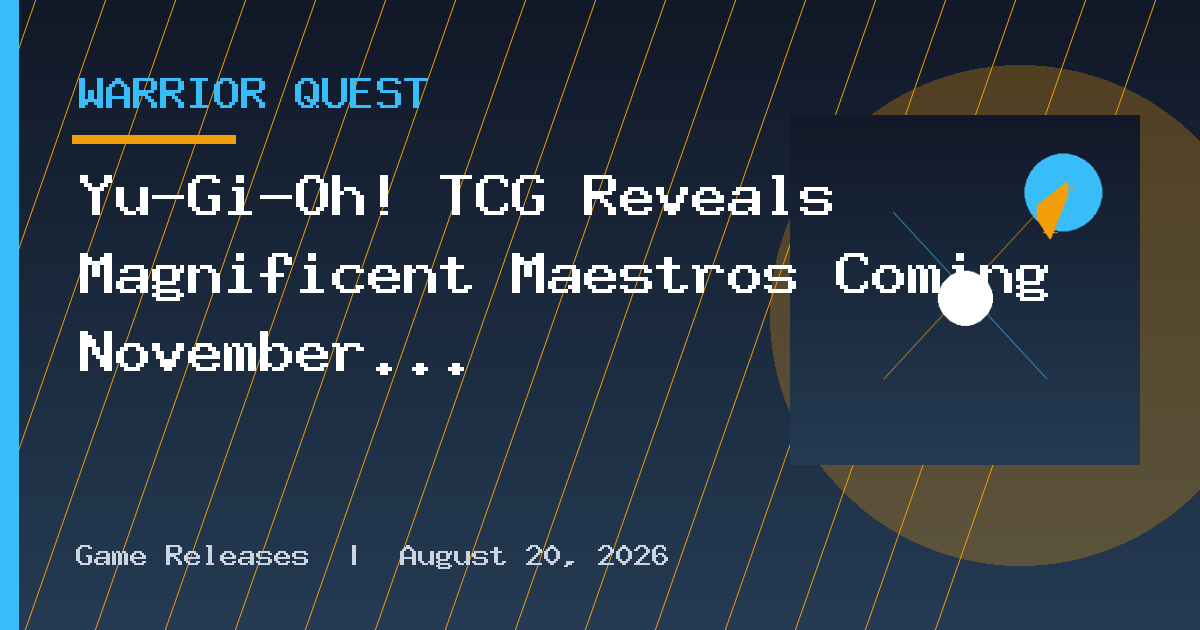 WARRIOR QUEST

Yu-Gi-Oh! TCG Reveals Magnificent Maestros Coming November...

Game Releases | August 20, 2026